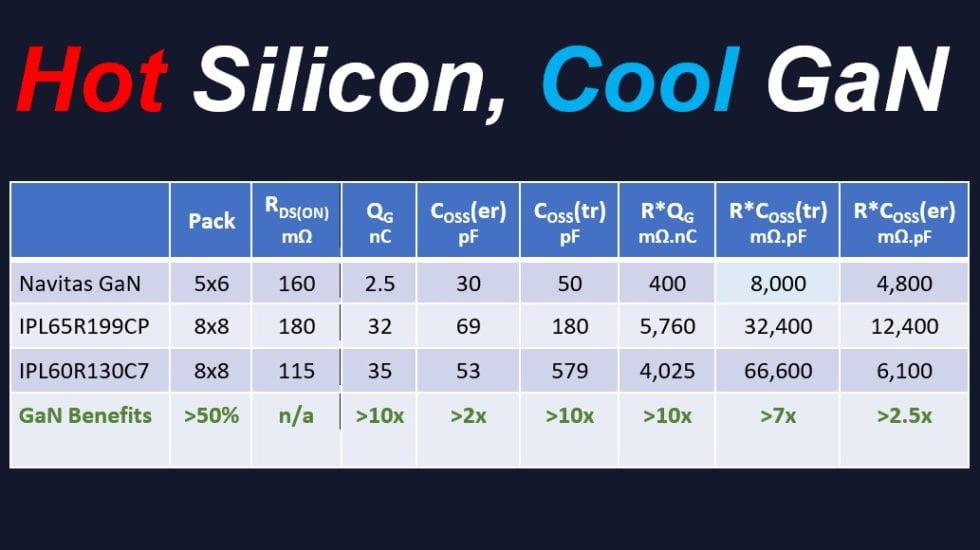 Hot Silicon, Cool GaN

| | Pack | $R_{DS(ON)}$ mΩ | $Q_G$ nC | $C_{OSS}$(er) pF | $C_{OSS}$(tr) pF | R*$Q_G$ mΩ.nC | R*$C_{OSS}$(tr) mΩ.pF | R*$C_{OSS}$(er) mΩ.pF |
|---|---|---|---|---|---|---|---|---|
| Navitas GaN | 5x6 | 160 | 2.5 | 30 | 50 | 400 | 8,000 | 4,800 |
| IPL65R199CP | 8x8 | 180 | 32 | 69 | 180 | 5,760 | 32,400 | 12,400 |
| IPL60R130C7 | 8x8 | 115 | 35 | 53 | 579 | 4,025 | 66,600 | 6,100 |
| GaN Benefits | >50% | n/a | >10x | >2x | >10x | >10x | >7x | >2.5x |